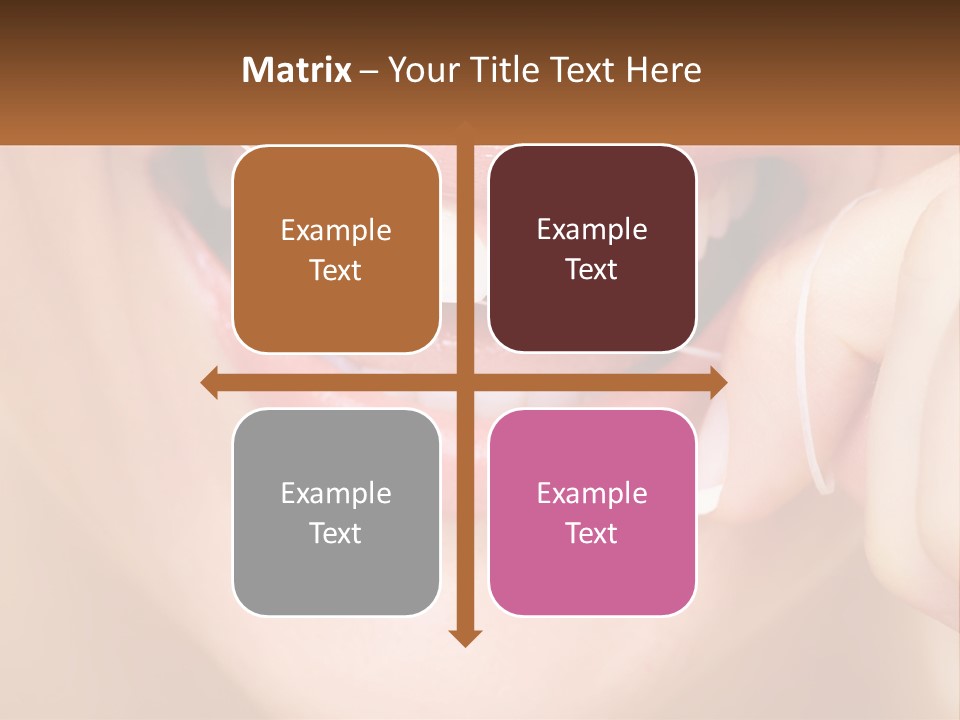 Matrix – Your Title Text Here

Example Text

Example Text

Example Text

Example Text